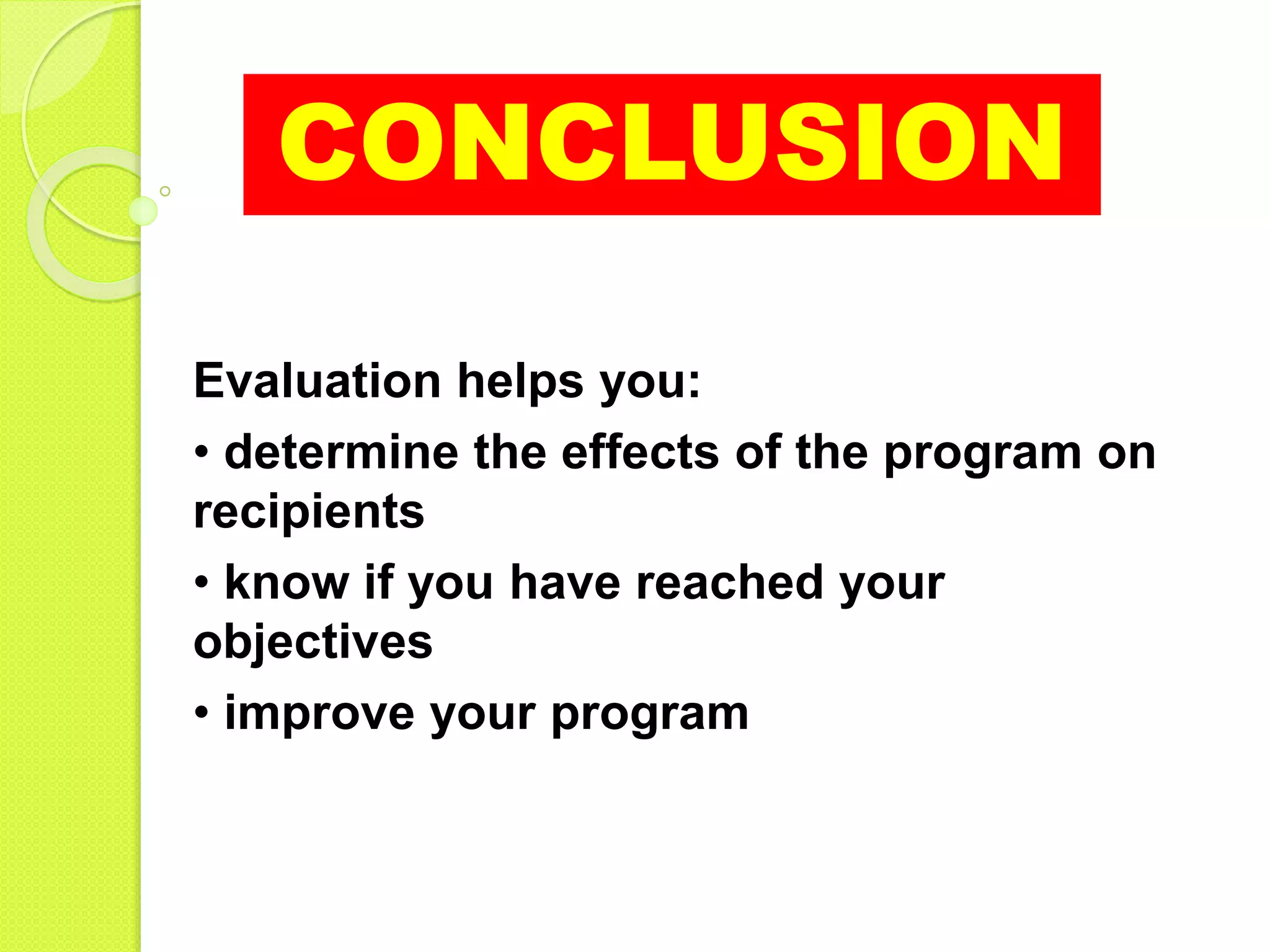 CONCLUSION

Evaluation helps you:

• determine the effects of the program on recipients

• know if you have reached your objectives

• improve your program